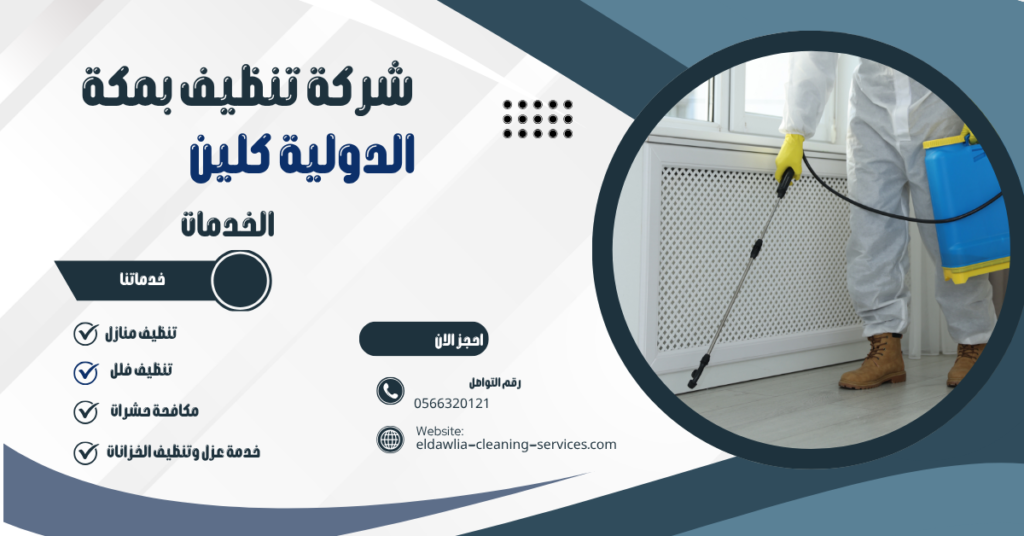 شركة تنظيف بمكة
الدولية كلين

الخدمات

خدماتنا

تنظيف منازل
تنظيف فلل
مكافحة حشرات
خدمة عزل وتنظيف الخزانات

احجز الان

رقم التواصل
0566320121

Website:
eldawlia-cleaning-services.com